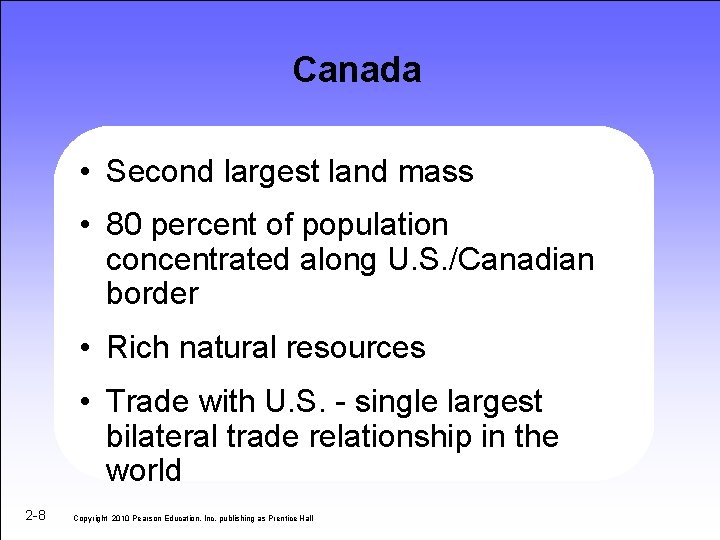 Canada

• Second largest land mass
• 80 percent of population concentrated along U.S./Canadian border
• Rich natural resources
• Trade with U.S. - single largest bilateral trade relationship in the world

2-8 Copyright 2010 Pearson Education, Inc. publishing as Prentice Hall